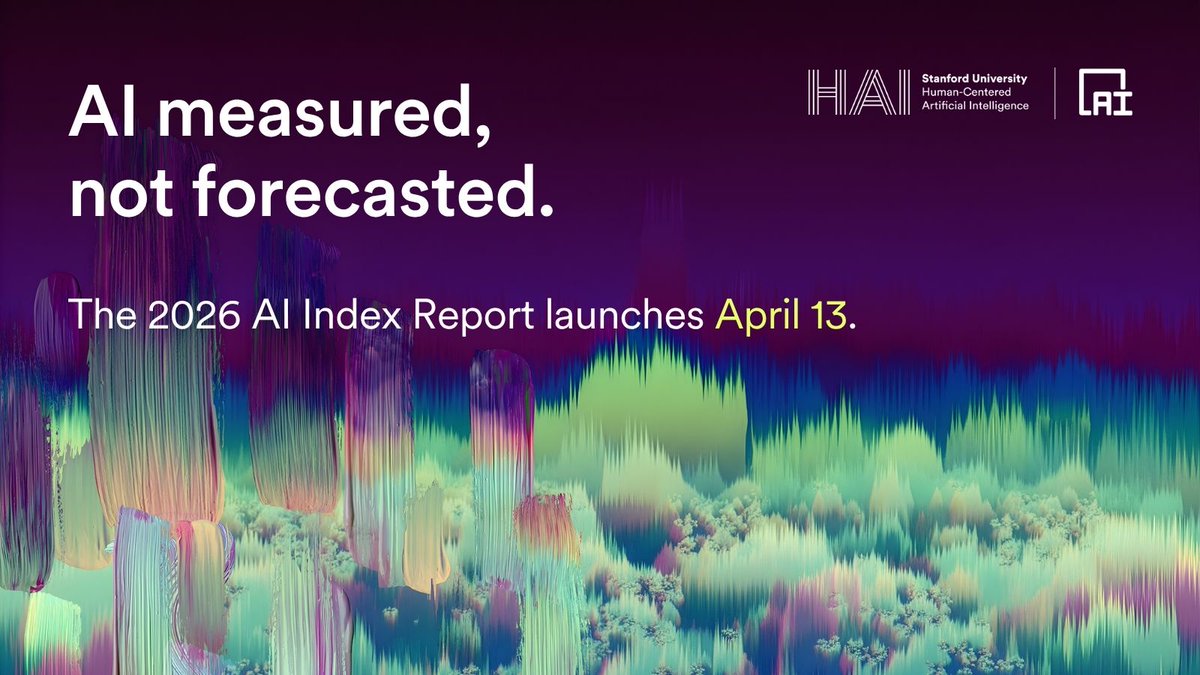 AI measured, not forecasted.

HAI Stanford University Human-Centered Artificial Intelligence

AI

The 2026 AI Index Report launches April 13.